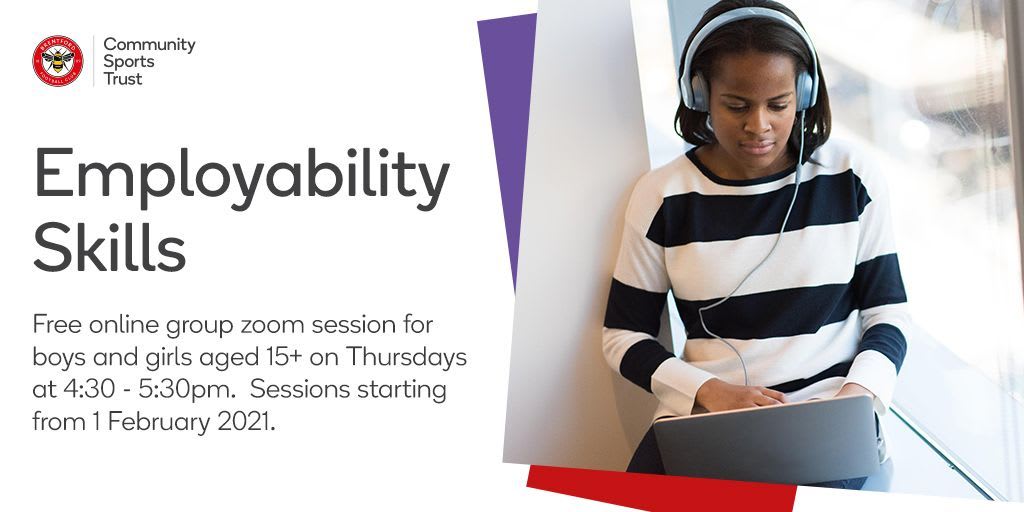 Community Sports Trust

Employability Skills

Free online group zoom session for boys and girls aged 15+ on Thursdays at 4:30 - 5:30pm. Sessions starting from 1 February 2021.